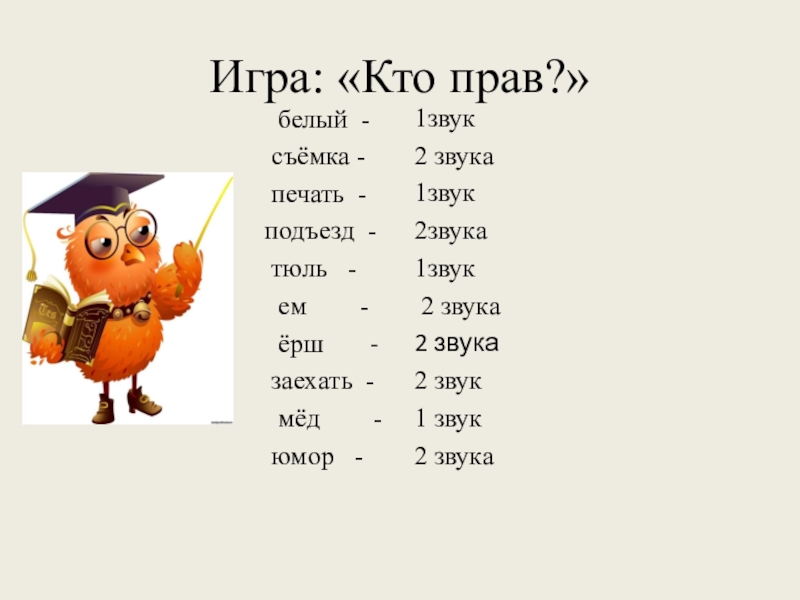 Игра: «Кто прав?»

белый - 1звук
съёмка - 2 звука
печать - 1звук
подъезд - 2звука
тюль - 1звук
ем - 2 звука
ёрш - 2 звука
заехать - 2 звук
мёд - 1 звук
юмор - 2 звука